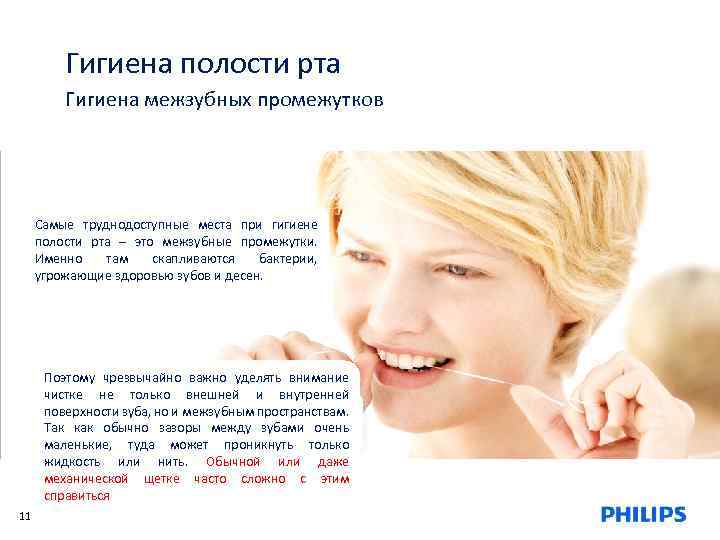 Гигиена полости рта
Гигиена межзубных промежутков

Самые труднодоступные места при гигиене полости рта – это межзубные промежутки. Именно там скапливаются бактерии, угрожающие здоровью зубов и десен.

Поэтому чрезвычайно важно уделять внимание чистке не только внешней и внутренней поверхности зуба, но и межзубным пространствам. Так как обычно зазоры между зубами очень маленькие, туда может проникнуть только жидкость или нить. Обычной или даже механической щетке часто сложно с этим справиться

11

PHILIPS